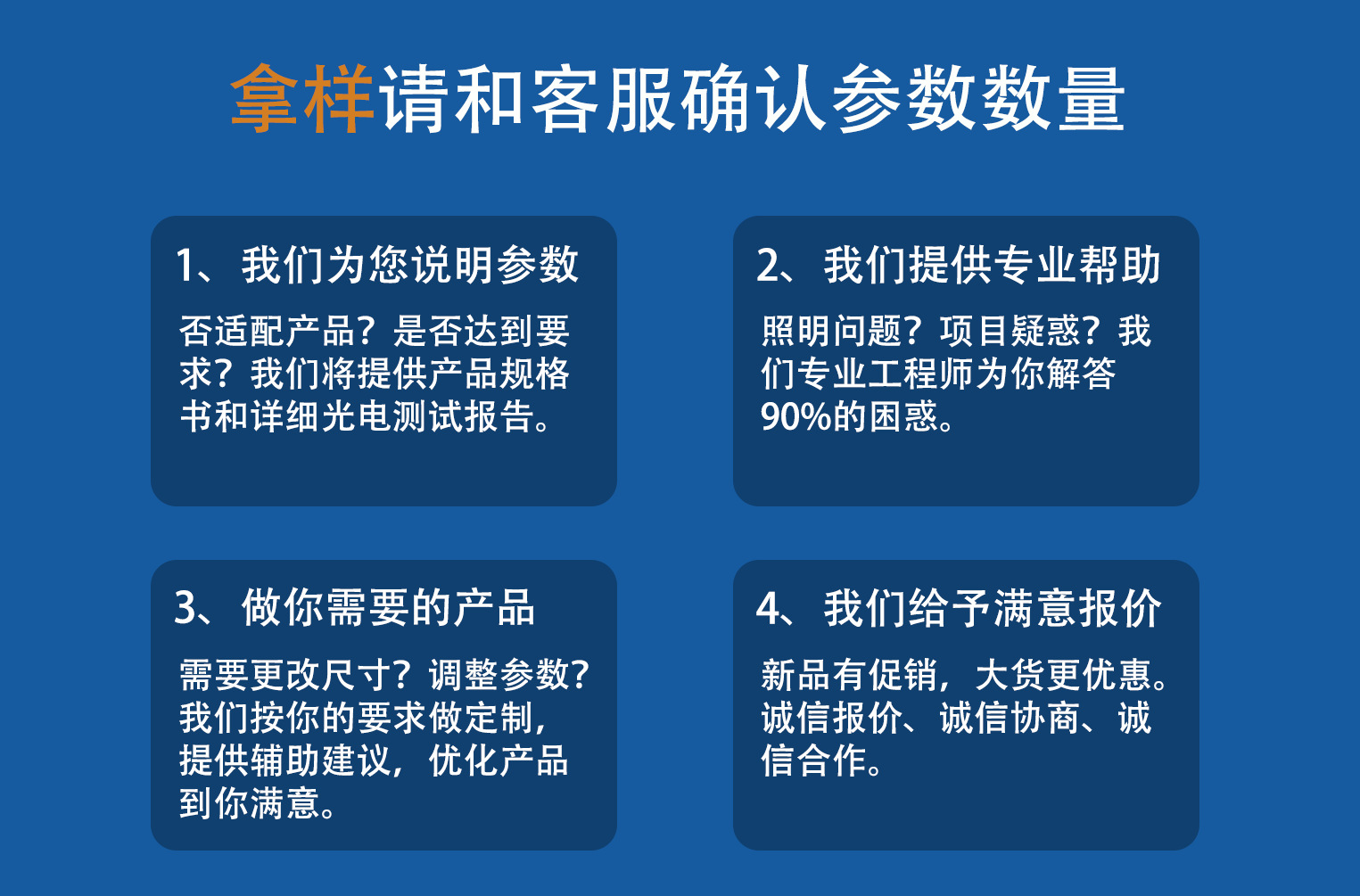 拿样请和客服确认参数数量

1、我们为您说明参数

否适配产品？是否达到要求？我们将提供产品规格书和详细光电测试报告。

2、我们提供专业帮助

照明问题？项目疑惑？我们专业工程师为你解答90%的困惑。

3、做你需要的产品

需要更改尺寸？调整参数？我们按你的要求做定制，提供辅助建议，优化产品到你满意。

4、我们给予满意报价

新品有促销，大货更优惠。诚信报价、诚信协商、诚信合作。